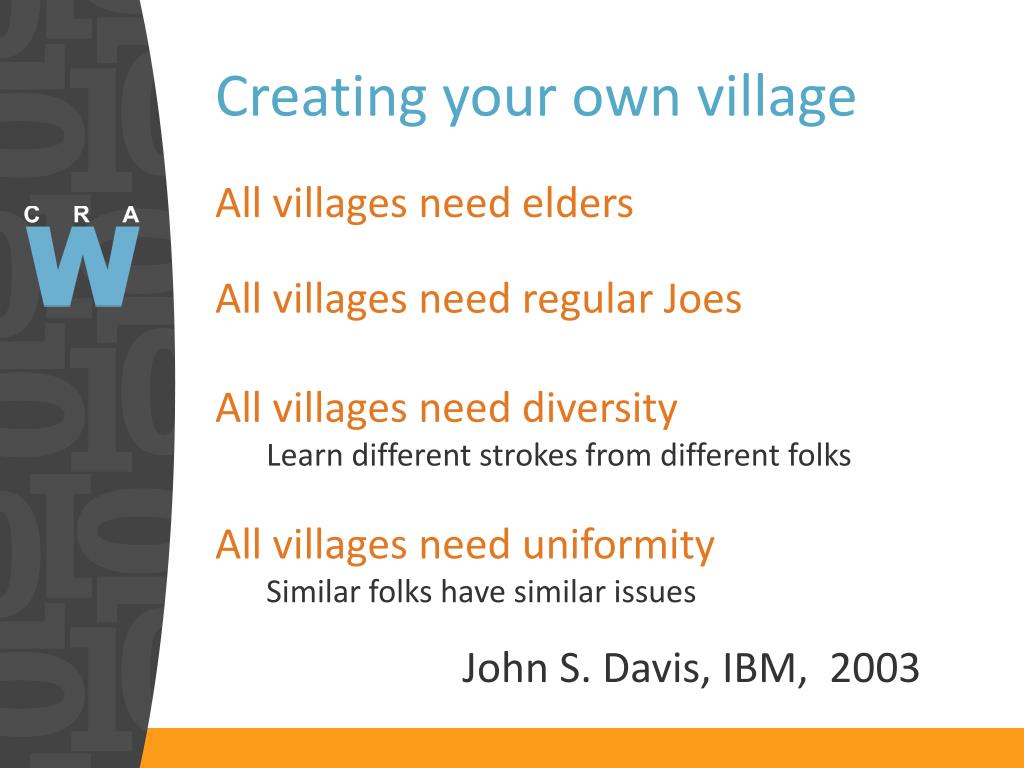 C R A
W

Creating your own village

All villages need elders

All villages need regular Joes

All villages need diversity
Learn different strokes from different folks

All villages need uniformity
Similar folks have similar issues

John S. Davis, IBM, 2003